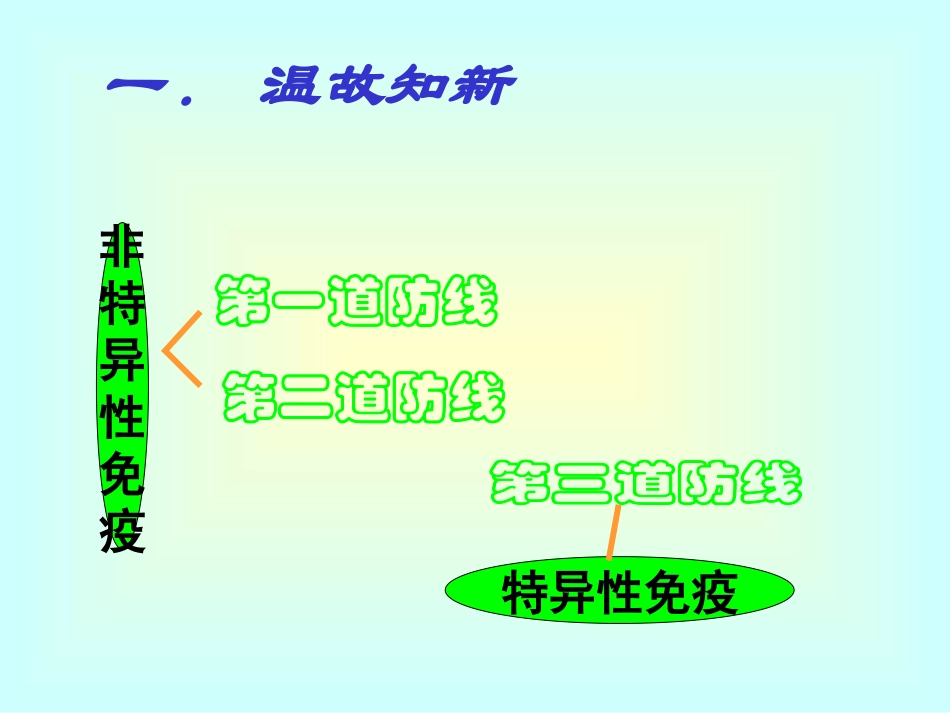 一. 温故知新

非特异性免疫

第一道防线

第二道防线

第三道防线

特异性免疫